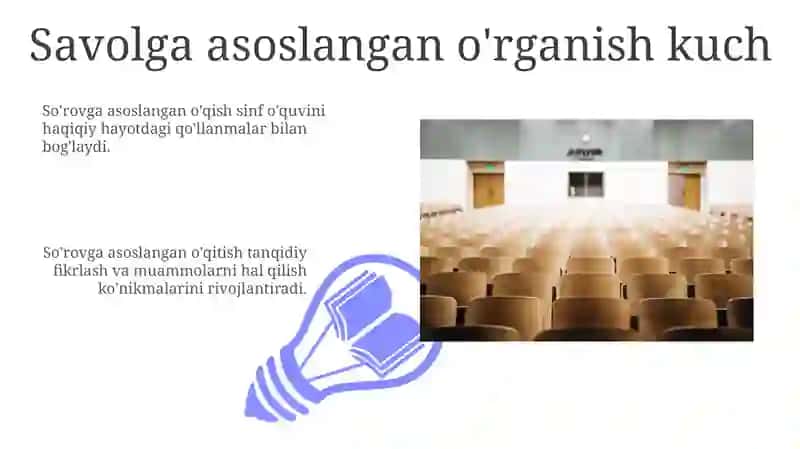 Savolga asoslangan o'rganish kuch

So'rovga asoslangan o'qish sinf o'quvini haqiqiy hayotdagi qo'llanmalar bilan bog'laydi.

So'rovga asoslangan o'qitish tanqidiy fikrlash va muammolarni hal qilish ko'nikmalarini rivojlantiradi.